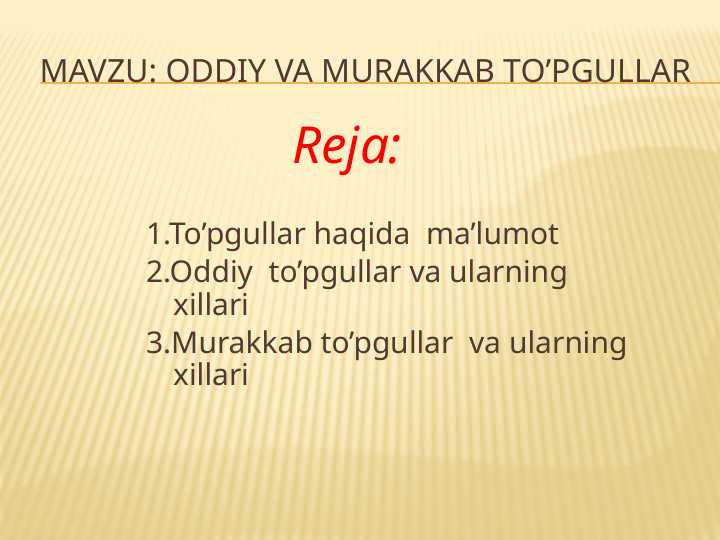 MAVZU: ODDIY VA MURAKKAB TO’PGULLAR

Reja:

1.To’pgullar haqida ma’lumot
2.Oddiy to’pgullar va ularning xillari
3.Murakkab to’pgullar va ularning xillari